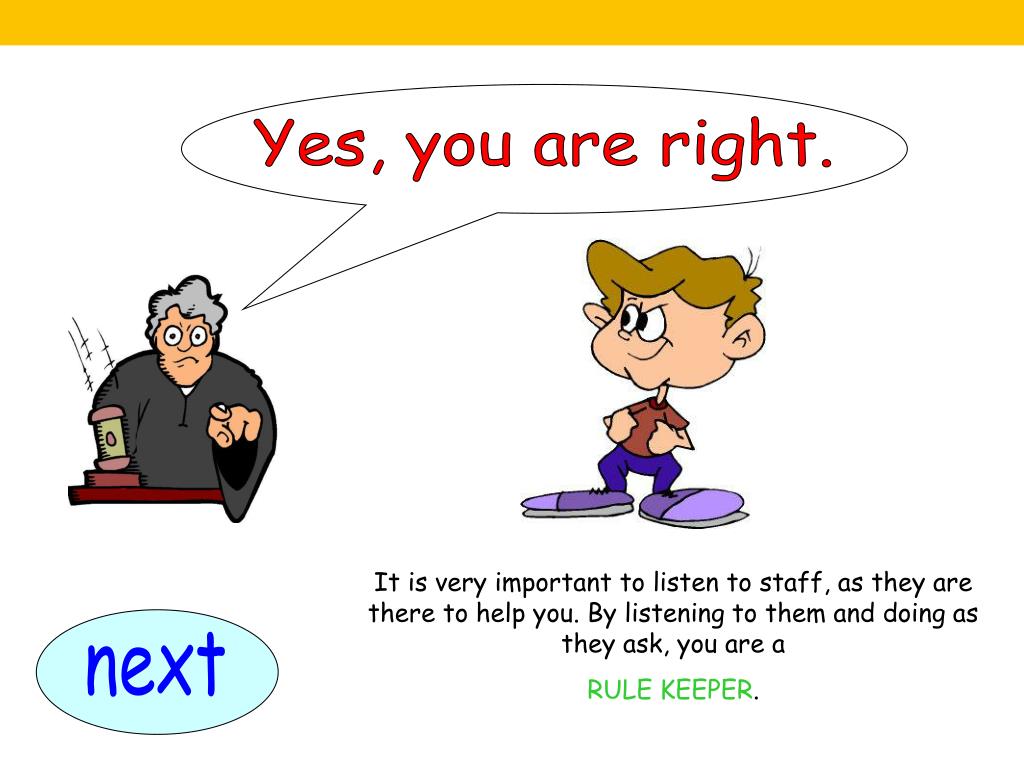 Yes, you are right.

It is very important to listen to staff, as they are there to help you. By listening to them and doing as they ask, you are a

RULE KEEPER.

next